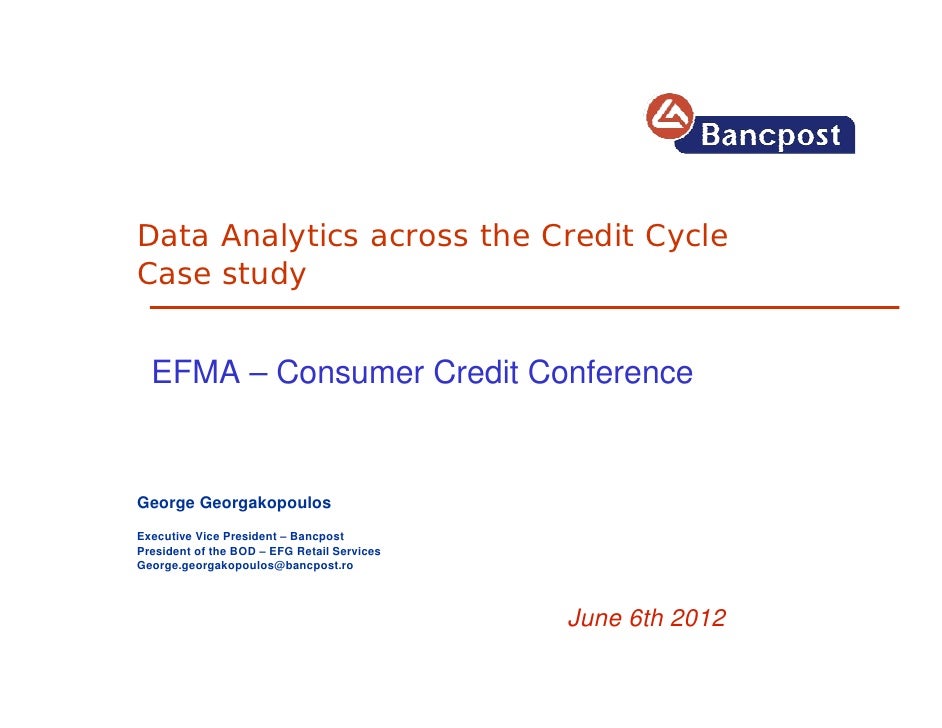 Bancpost

Data Analytics across the Credit Cycle
Case study

EFMA – Consumer Credit Conference

George Georgakopoulos

Executive Vice President – Bancpost
President of the BOD – EFG Retail Services
George.georgakopoulos@bancpost.ro

June 6th 2012